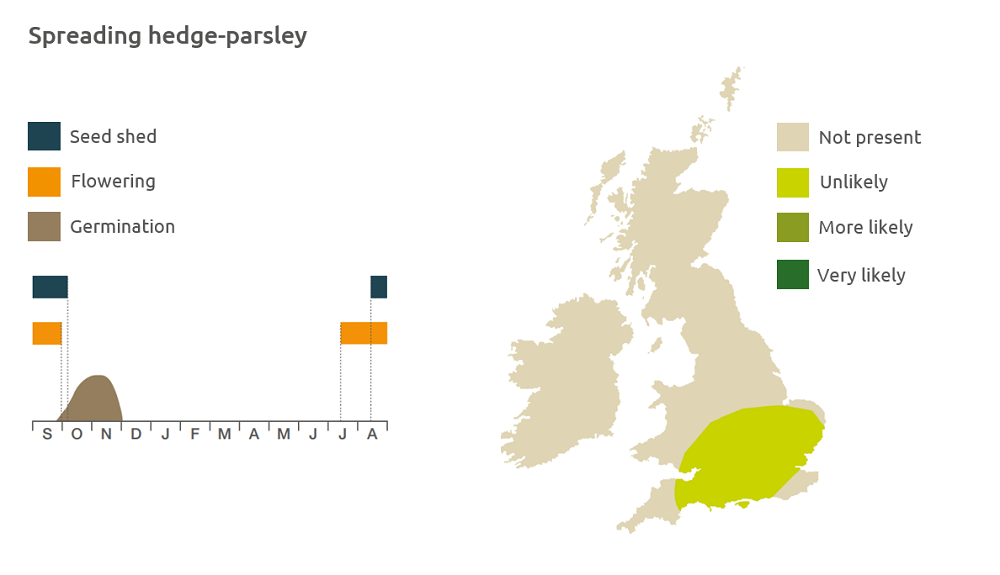 Spreading hedge-parsley

Seed shed
Flowering
Germination

S O N D J F M A M J J A

Not present
Unlikely
More likely
Very likely